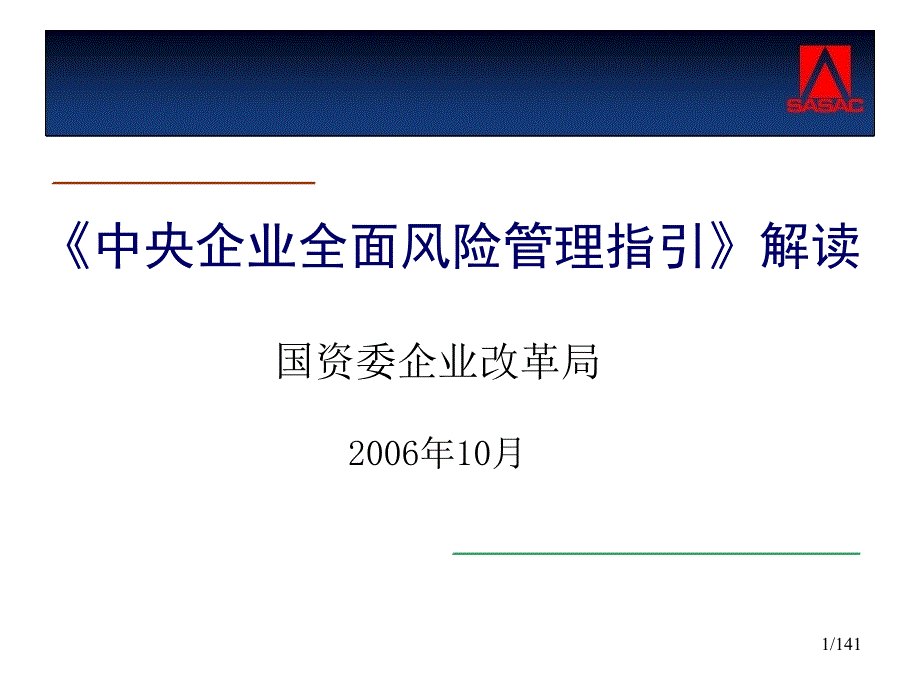 SASAC

《中央企业全面风险管理指引》解读

国资委企业改革局

2006年10月

1/141